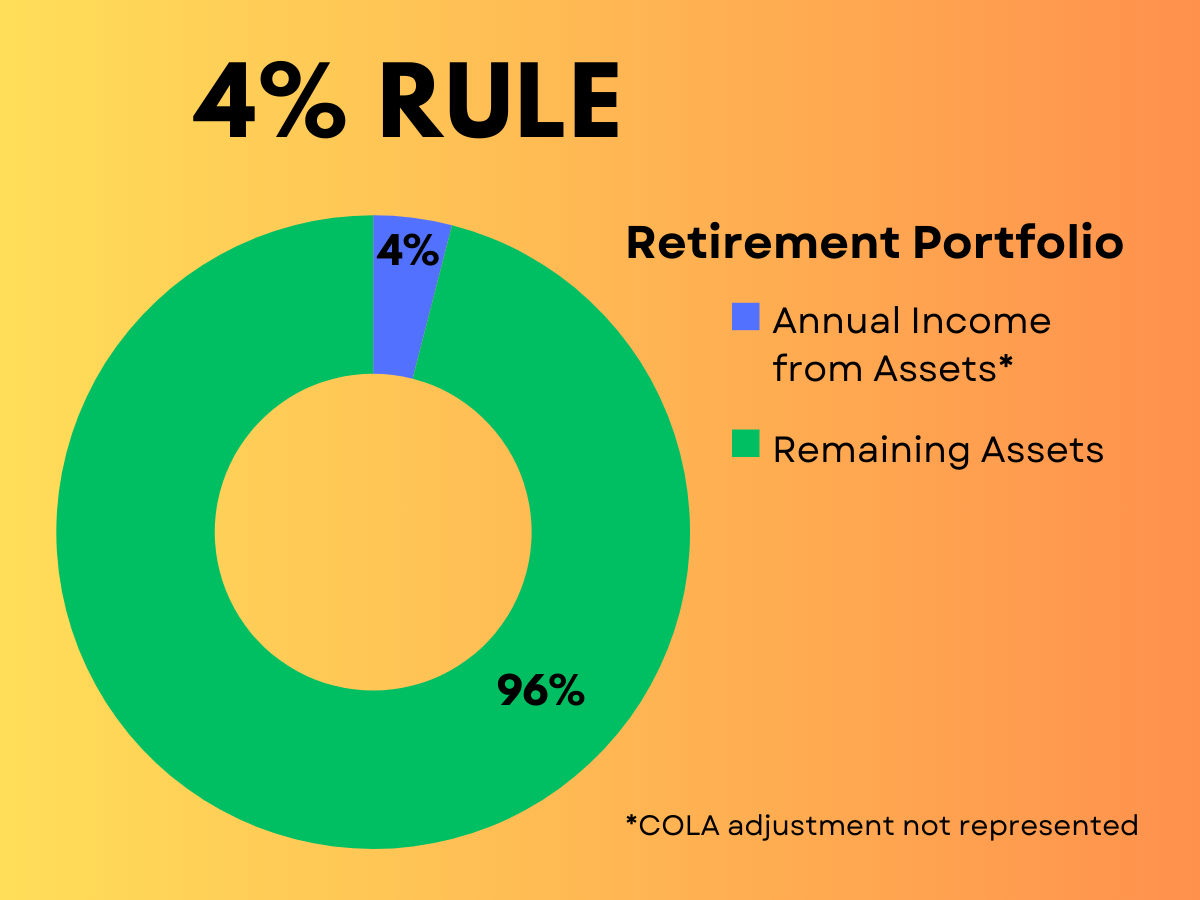 4% RULE

4%

96%

Retirement Portfolio

Annual Income from Assets*

Remaining Assets

*COLA adjustment not represented